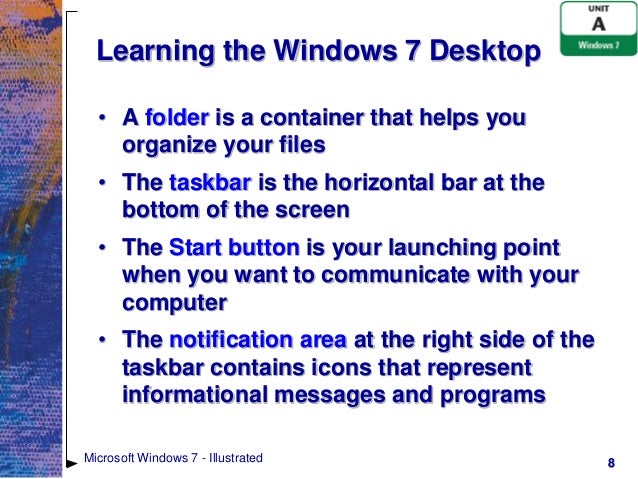 UNIT
A
Windows 7

Learning the Windows 7 Desktop

• A folder is a container that helps you organize your files

• The taskbar is the horizontal bar at the bottom of the screen

• The Start button is your launching point when you want to communicate with your computer

• The notification area at the right side of the taskbar contains icons that represent informational messages and programs

Microsoft Windows 7 - Illustrated

8